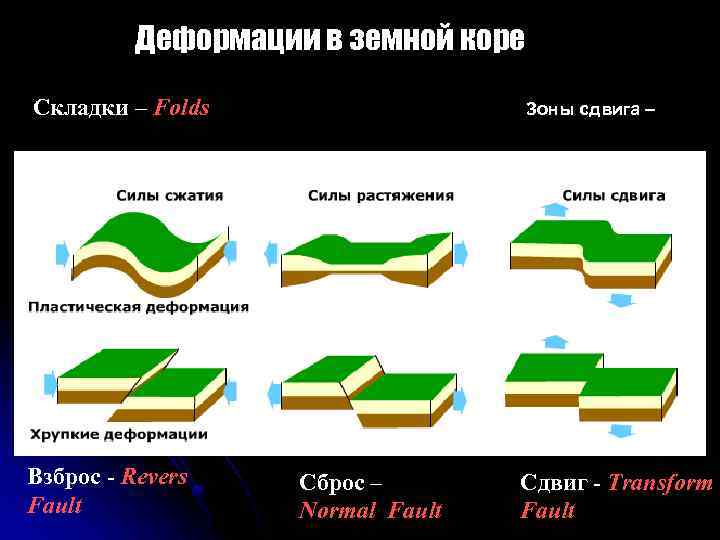 Деформации в земной коре

Складки – Folds

Зоны сдвига –

Силы сжатия

Силы растяжения

Силы сдвига

Пластическая деформация

Хрупкие деформации

Взброс - Revers Fault

Сброс – Normal Fault

Сдвиг - Transform Fault